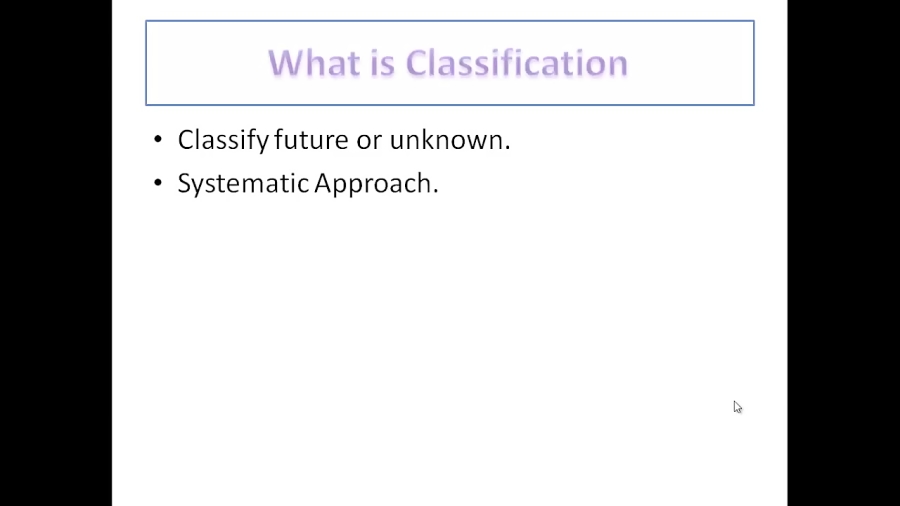 What is Classification

• Classify future or unknown.
• Systematic Approach.